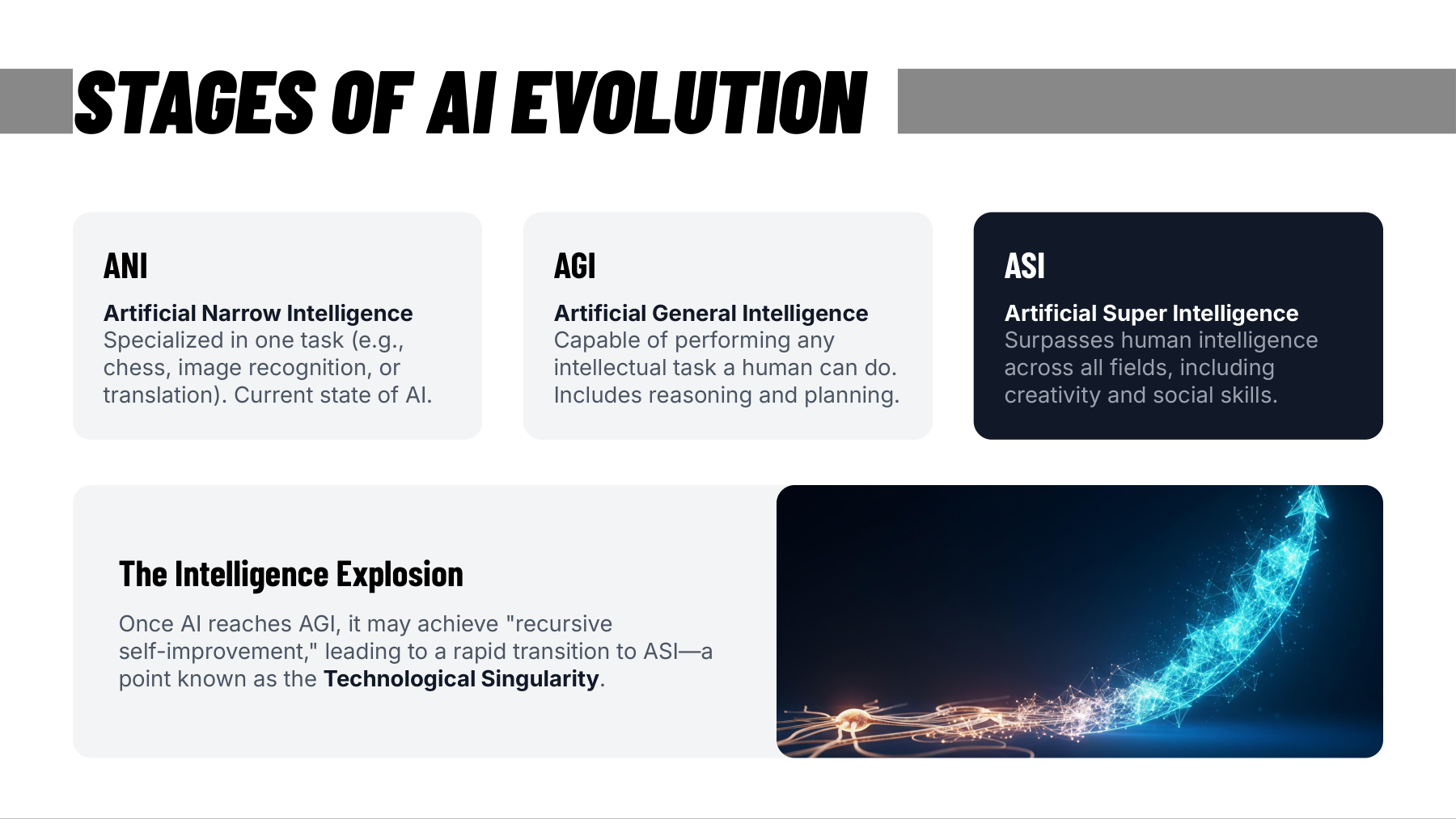 STAGES OF AI EVOLUTION

ANI

Artificial Narrow Intelligence
Specialized in one task (e.g., chess, image recognition, or translation). Current state of AI.

AGI

Artificial General Intelligence
Capable of performing any intellectual task a human can do. Includes reasoning and planning.

ASI

Artificial Super Intelligence
Surpasses human intelligence across all fields, including creativity and social skills.

The Intelligence Explosion

Once AI reaches AGI, it may achieve "recursive self-improvement," leading to a rapid transition to ASI—a point known as the Technological Singularity.